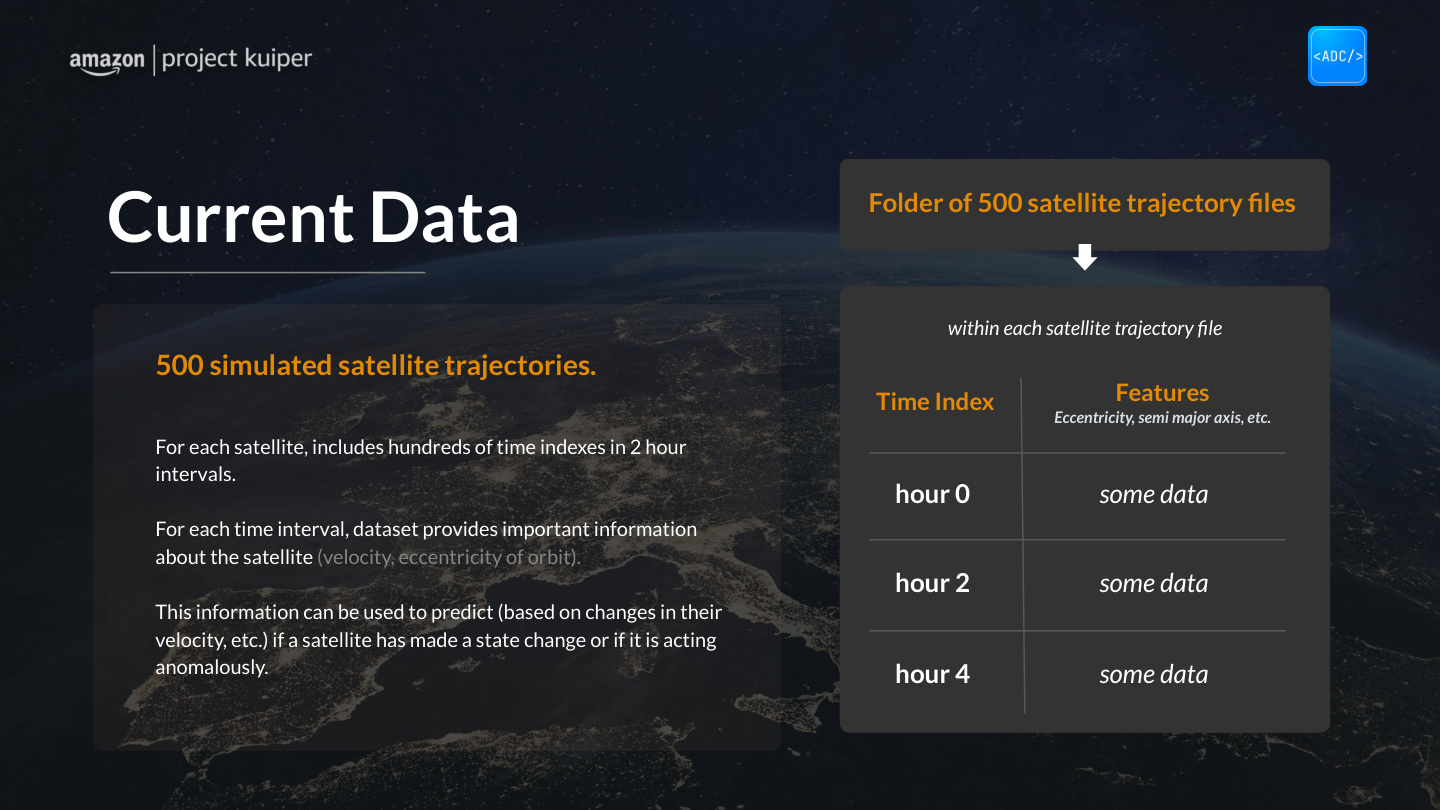 amazon | project kuiper

<ADC/>

Current Data

500 simulated satellite trajectories.

For each satellite, includes hundreds of time indexes in 2 hour intervals.

For each time interval, dataset provides important information about the satellite (velocity, eccentricity of orbit).

This information can be used to predict (based on changes in their velocity, etc.) if a satellite has made a state change or if it is acting anomalously.

Folder of 500 satellite trajectory files

within each satellite trajectory file

| Time Index | Features Eccentricity, semi major axis, etc. |
|---|---|
| hour 0 | some data |
| hour 2 | some data |
| hour 4 | some data |